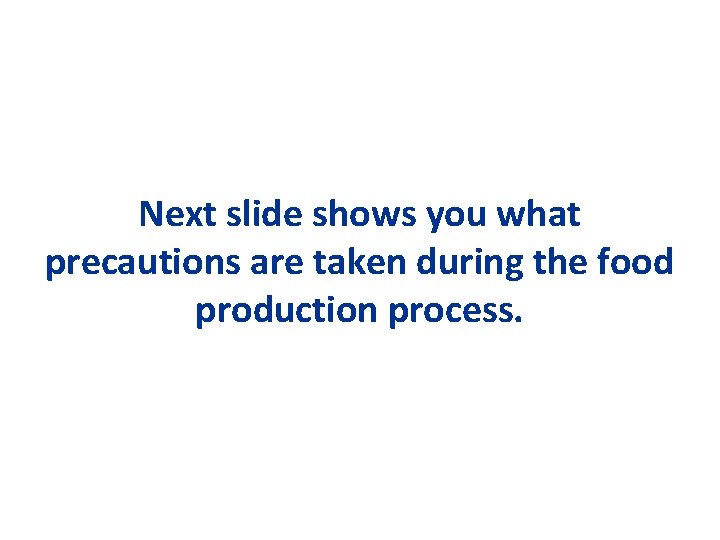 Next slide shows you what precautions are taken during the food production process.